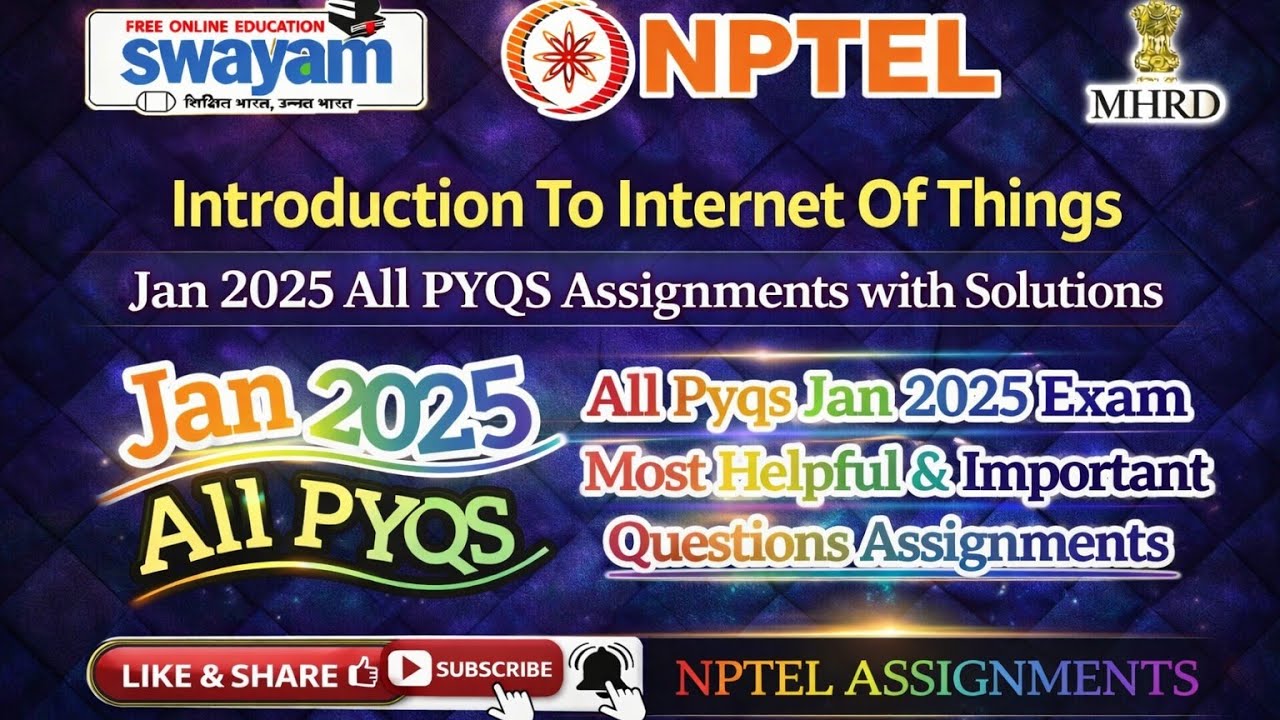 FREE ONLINE EDUCATION
swayam
शिक्षित भारत, उन्नत भारत

NPTEL

MHRD

Introduction To Internet Of Things

Jan 2025 All PYQS Assignments with Solutions

Jan 2025
All PYQS

All Pyqs Jan 2025 Exam
Most Helpful & Important
Questions Assignments

LIKE & SHARE
SUBSCRIBE

NPTEL ASSIGNMENTS